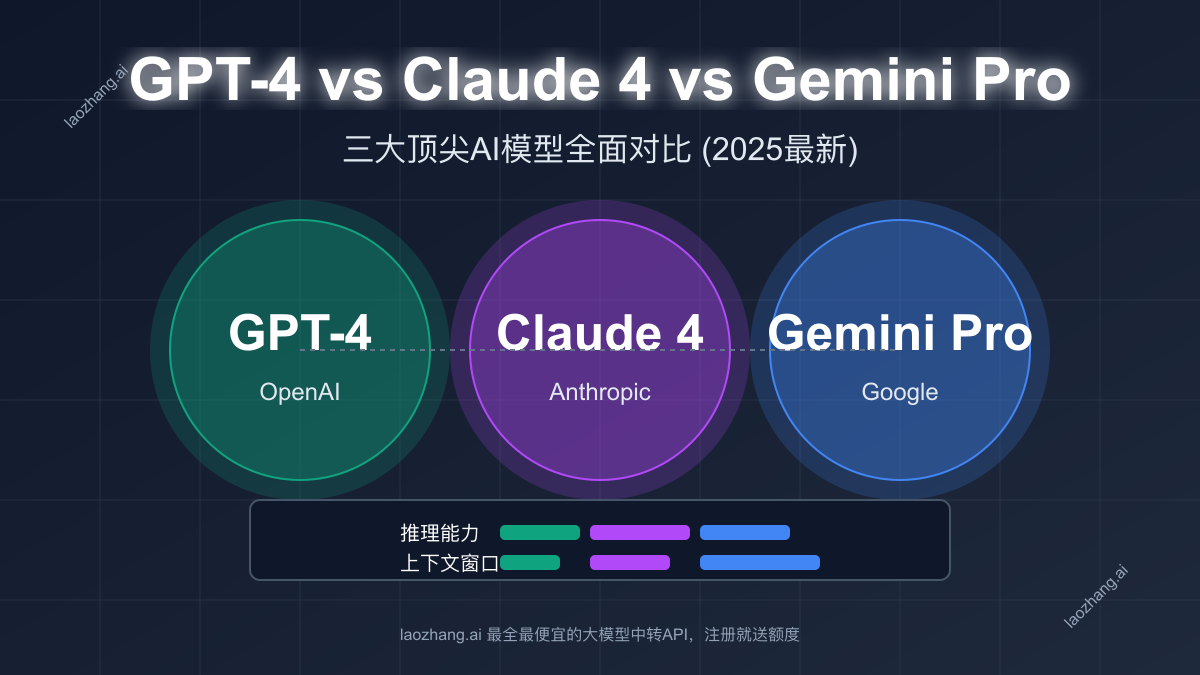 laozhang.ai

GPT-4 vs Claude 4 vs Gemini Pro

三大顶尖AI模型全面对比 (2025最新)

GPT-4
OpenAI

Claude 4
Anthropic

Gemini Pro
Google

推理能力
上下文窗口

laozhang.ai

laozhang.ai 最全最便宜的大模型中转API，注册就送额度